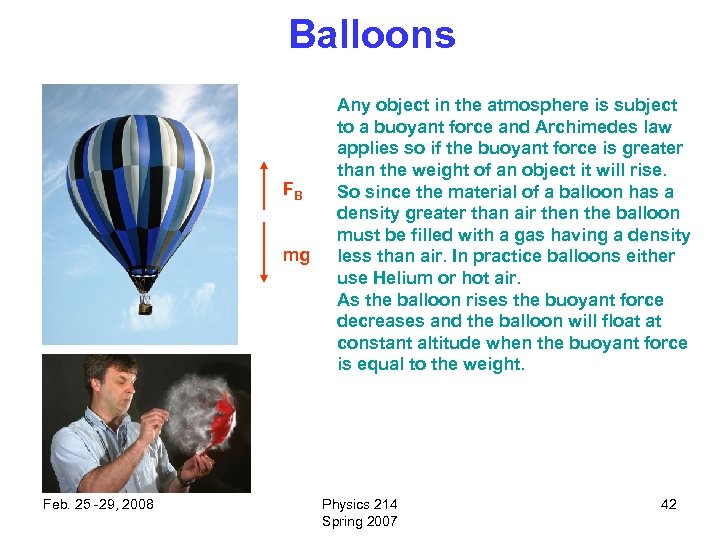 Balloons

$F_B$

mg

Any object in the atmosphere is subject to a buoyant force and Archimedes law applies so if the buoyant force is greater than the weight of an object it will rise. So since the material of a balloon has a density greater than air then the balloon must be filled with a gas having a density less than air. In practice balloons either use Helium or hot air.
As the balloon rises the buoyant force decreases and the balloon will float at constant altitude when the buoyant force is equal to the weight.

Feb. 25 -29, 2008

Physics 214
Spring 2007

42